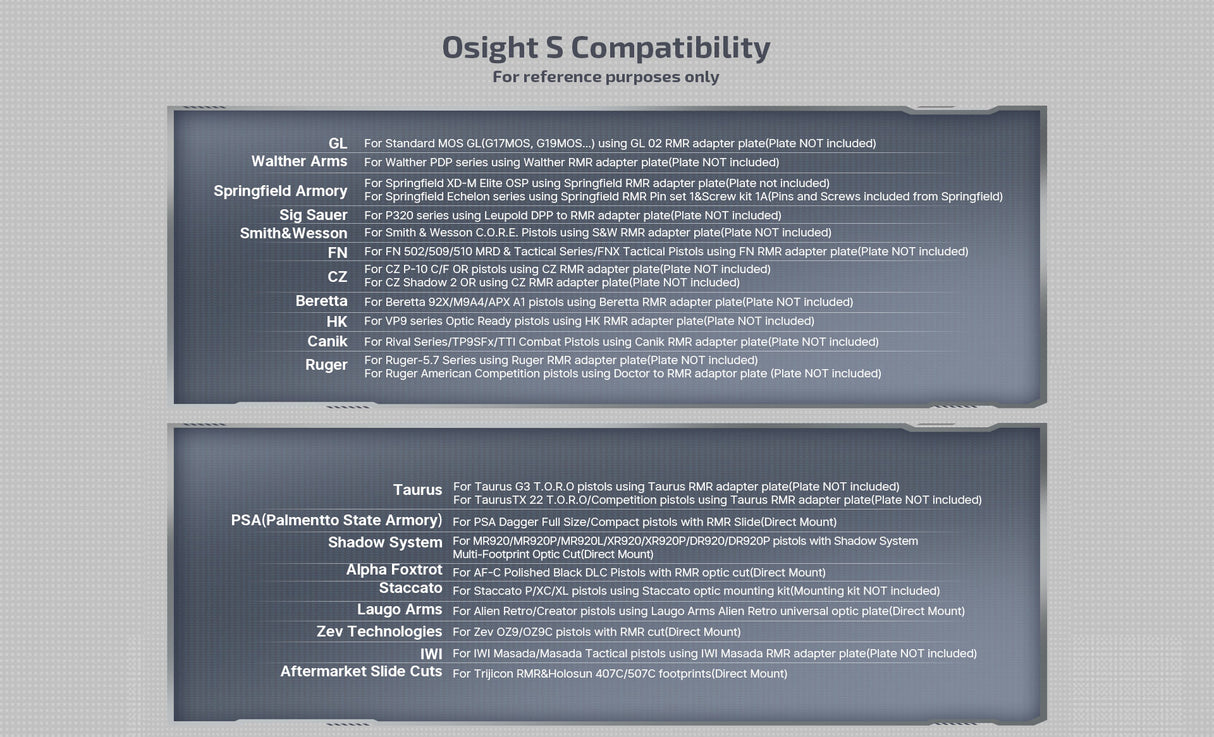 Osight S Compatibility
For reference purposes only

| | |
|---|---|
| GL | For Standard MOS GL(G17MOS, G19MOS...) using GL 02 RMR adapter plate(Plate NOT included) |
| Walther Arms | For Walther PDP series using Walther RMR adapter plate(Plate NOT included) |
| Springfield Armory | For Springfield XD-M Elite OSP using Springfield RMR adapter plate(Plate not included) For Springfield Echelon series using Springfield RMR Pin set 1&Screw kit 1A(Pins and Screws included from Springfield) |
| Sig Sauer | For P320 series using Leupold DPP to RMR adapter plate(Plate NOT included) |
| Smith&Wesson | For Smith & Wesson C.O.R.E. Pistols using S&W RMR adapter plate(Plate NOT included) |
| FN | For FN 502/509/510 MRD & Tactical Series/FNX Tactical Pistols using FN RMR adapter plate(Plate NOT included) |
| CZ | For CZ P-10 C/F OR pistols using CZ RMR adapter plate(Plate NOT included) For CZ Shadow 2 OR using CZ RMR adapter plate(Plate NOT included) |
| Beretta | For Beretta 92X/M9A4/APX A1 pistols using Beretta RMR adapter plate(Plate NOT included) |
| HK | For VP9 series Optic Ready pistols using HK RMR adapter plate(Plate NOT included) |
| Canik | For Rival Series/TP9SFx/TTI Combat Pistols using Canik RMR adapter plate(Plate NOT included) |
| Ruger | For Ruger-5.7 Series using Ruger RMR adapter plate(Plate NOT included) For Ruger American Competition pistols using Doctor to RMR adaptor plate (Plate NOT included) |

| | |
|---|---|
| Taurus | For Taurus G3 T.O.R.O pistols using Taurus RMR adapter plate(Plate NOT included) For TaurusTX 22 T.O.R.O/Competition pistols using Taurus RMR adapter plate(Plate NOT included) |
| PSA(Palmentto State Armory) | For PSA Dagger Full Size/Compact pistols with RMR Slide(Direct Mount) |
| Shadow System | For MR920/MR920P/MR920L/XR920/XR920P/DR920/DR920P pistols with Shadow System Multi-Footprint Optic Cut(Direct Mount) |
| Alpha Foxtrot | For AF-C Polished Black DLC Pistols with RMR optic cut(Direct Mount) |
| Staccato | For Staccato P/XC/XL pistols using Staccato optic mounting kit(Mounting kit NOT included) |
| Laugo Arms | For Alien Retro/Creator pistols using Laugo Arms Alien Retro universal optic plate(Direct Mount) |
| Zev Technologies | For Zev OZ9/OZ9C pistols with RMR cut(Direct Mount) |
| IWI | For IWI Masada/Masada Tactical pistols using IWI Masada RMR adapter plate(Plate NOT included) |
| Aftermarket Slide Cuts | For Trijicon RMR&Holosun 407C/507C footprints(Direct Mount) |